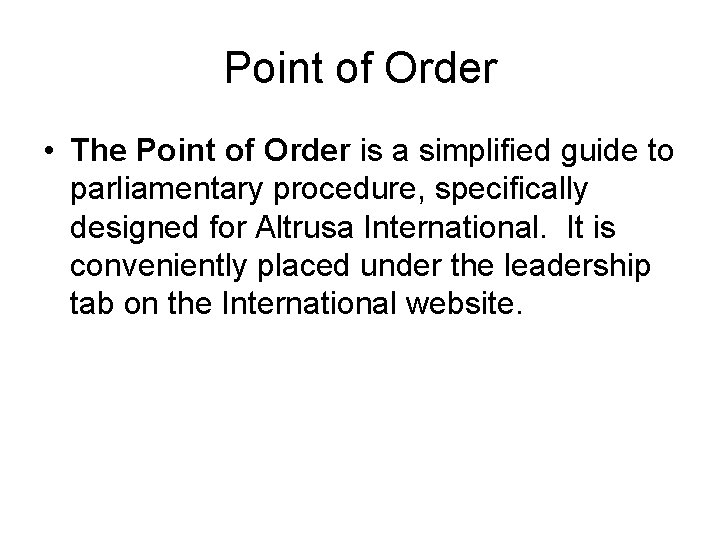 Point of Order

• The Point of Order is a simplified guide to parliamentary procedure, specifically designed for Altrusa International.  It is conveniently placed under the leadership tab on the International website.